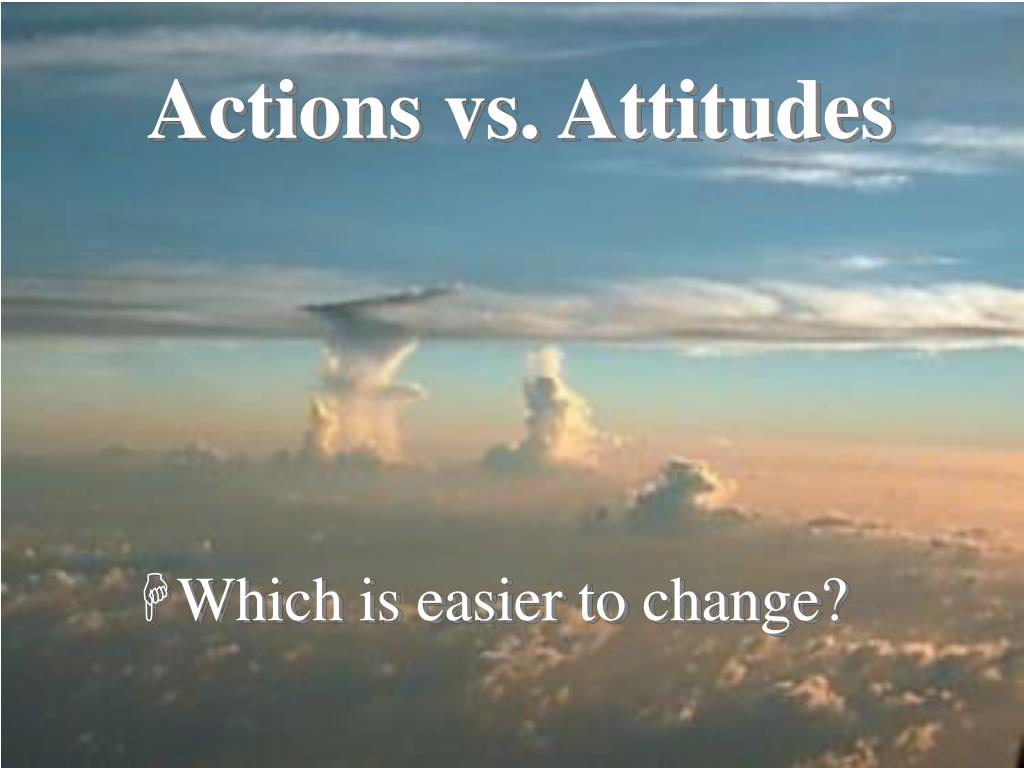 Actions vs. Attitudes

Which is easier to change?